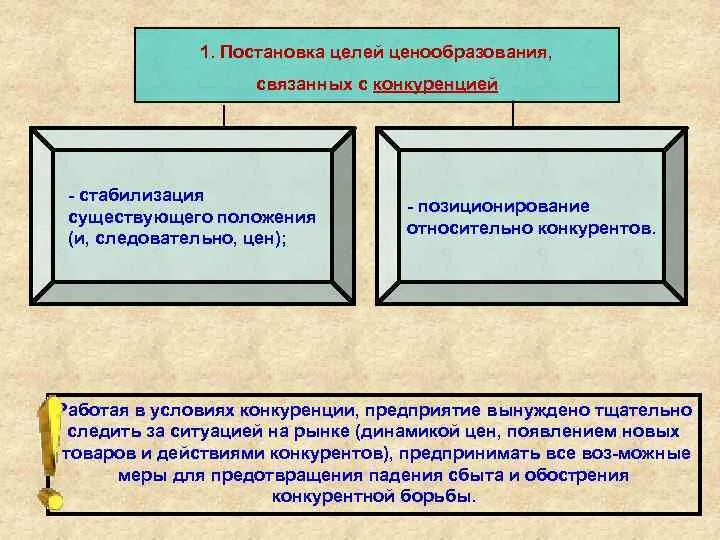 1. Постановка целей ценообразования, связанных с конкуренцией

- стабилизация существующего положения (и, следовательно, цен);

- позиционирование относительно конкурентов.

Работая в условиях конкуренции, предприятие вынуждено тщательно следить за ситуацией на рынке (динамикой цен, появлением новых товаров и действиями конкурентов), предпринимать все воз-можные меры для предотвращения падения сбыта и обострения конкурентной борьбы.